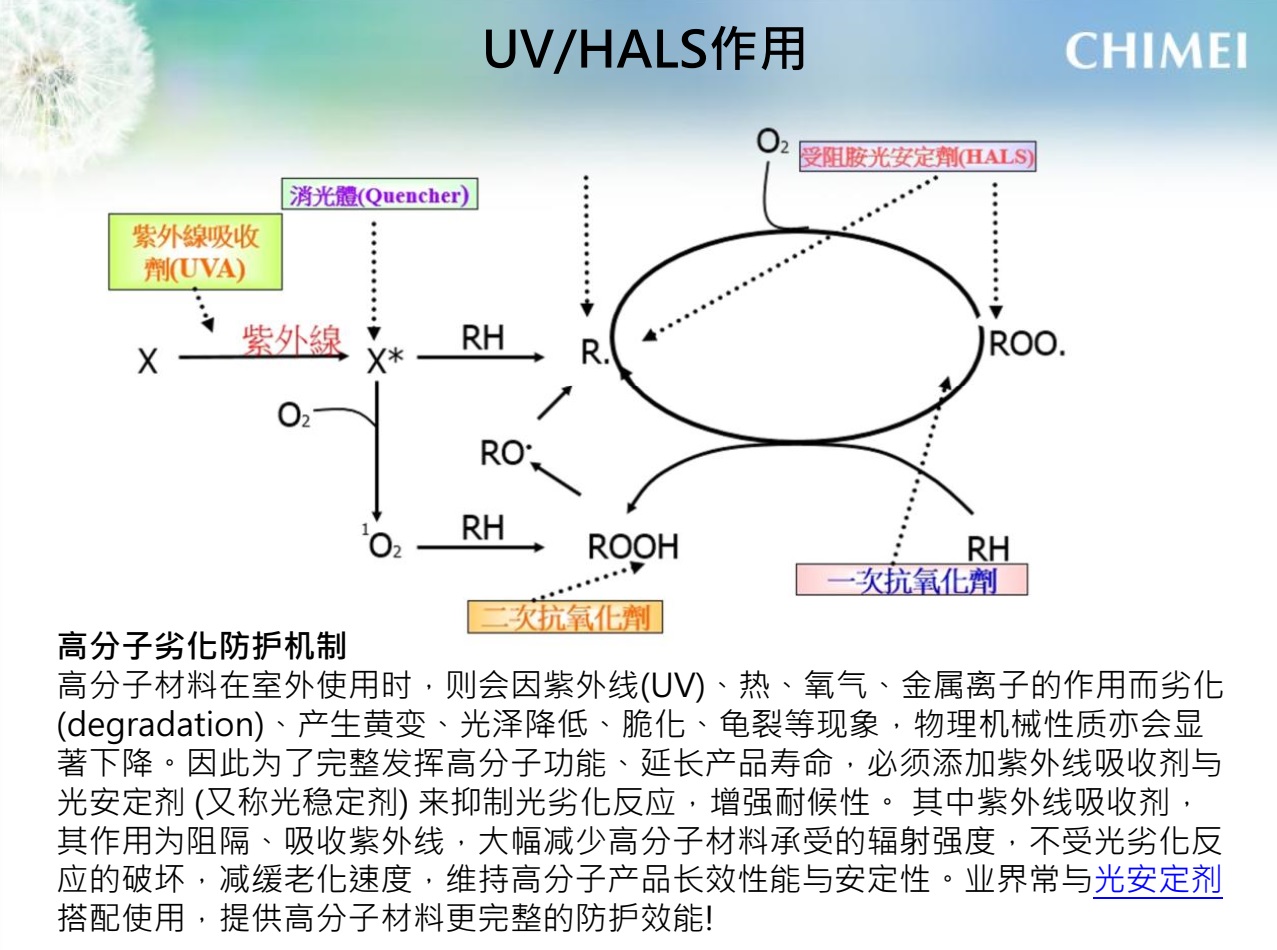 UV/HALS作用

CHIMEI

$O_2$
受阻胺光安定劑(HALS)

消光體(Quencher)

紫外線吸收劑(UVA)

X 紫外線 X* RH R. ROO.

$O_2$

RO·

$^1O_2$ RH ROOH RH

一次抗氧化劑

二次抗氧化劑

高分子劣化防护机制
高分子材料在室外使用时，则会因紫外线(UV)、热、氧气、金属离子的作用而劣化(degradation)、产生黄变、光泽降低、脆化、龟裂等现象，物理机械性质亦会显著下降。因此为了完整发挥高分子功能、延长产品寿命，必须添加紫外线吸收剂与光安定剂 (又称光稳定剂) 来抑制光劣化反应，增强耐候性。 其中紫外线吸收剂，其作用为阻隔、吸收紫外线，大幅减少高分子材料承受的辐射强度，不受光劣化反应的破坏，减缓老化速度，维持高分子产品长效性能与安定性。业界常与光安定剂搭配使用，提供高分子材料更完整的防护效能!